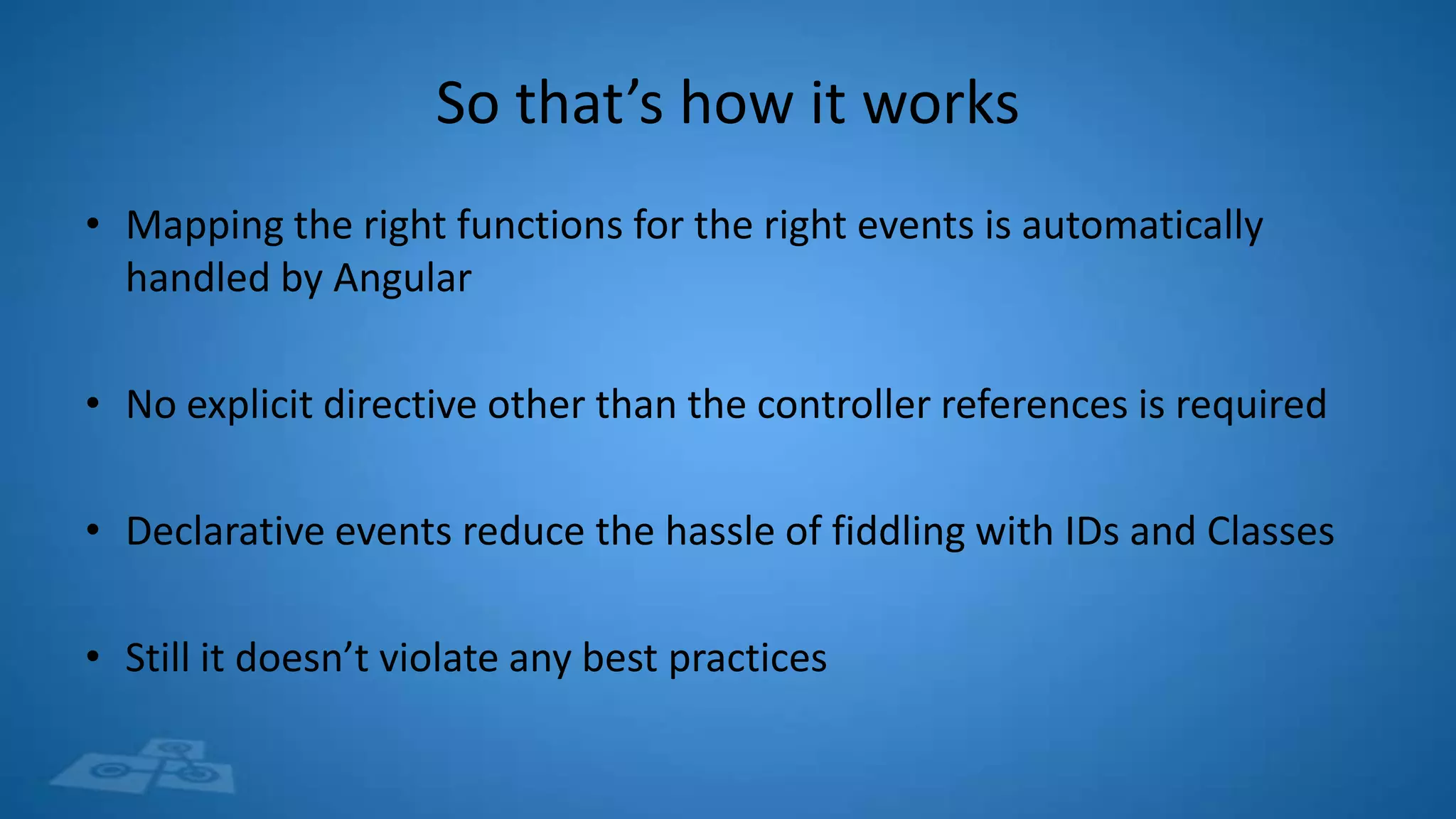 So that’s how it works

• Mapping the right functions for the right events is automatically handled by Angular

• No explicit directive other than the controller references is required

• Declarative events reduce the hassle of fiddling with IDs and Classes

• Still it doesn’t violate any best practices